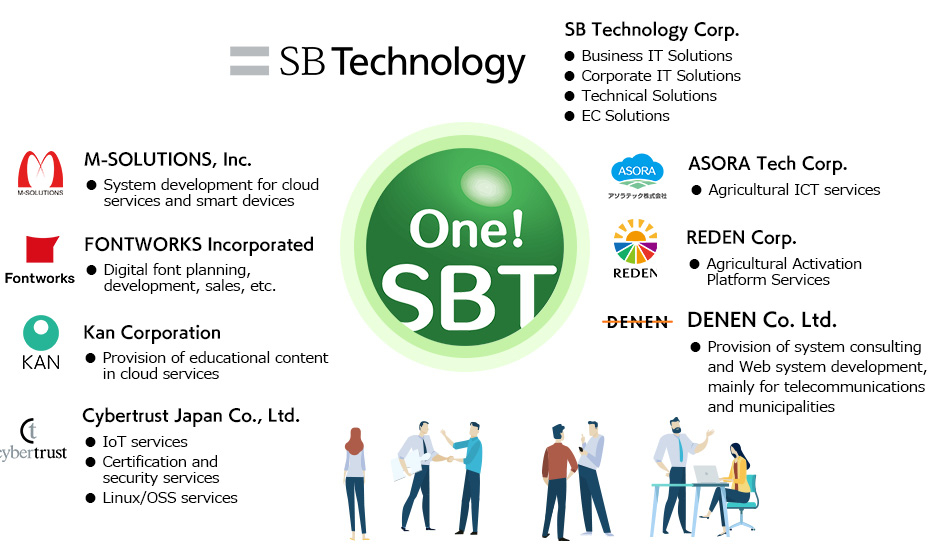 SB Technology

SB Technology Corp.
● Business IT Solutions
● Corporate IT Solutions
● Technical Solutions
● EC Solutions

M-SOLUTIONS

M-SOLUTIONS, Inc.
● System development for cloud services and smart devices

Fontworks

FONTWORKS Incorporated
● Digital font planning, development, sales, etc.

KAN

Kan Corporation
● Provision of educational content in cloud services

cybertrust

Cybertrust Japan Co., Ltd.
● IoT services
● Certification and security services
● Linux/OSS services

One! SBT

ASORA
アソラテック株式会社

ASORA Tech Corp.
● Agricultural ICT services

REDEN

REDEN Corp.
● Agricultural Activation Platform Services

DENEN

DENEN Co. Ltd.
● Provision of system consulting and Web system development, mainly for telecommunications and municipalities